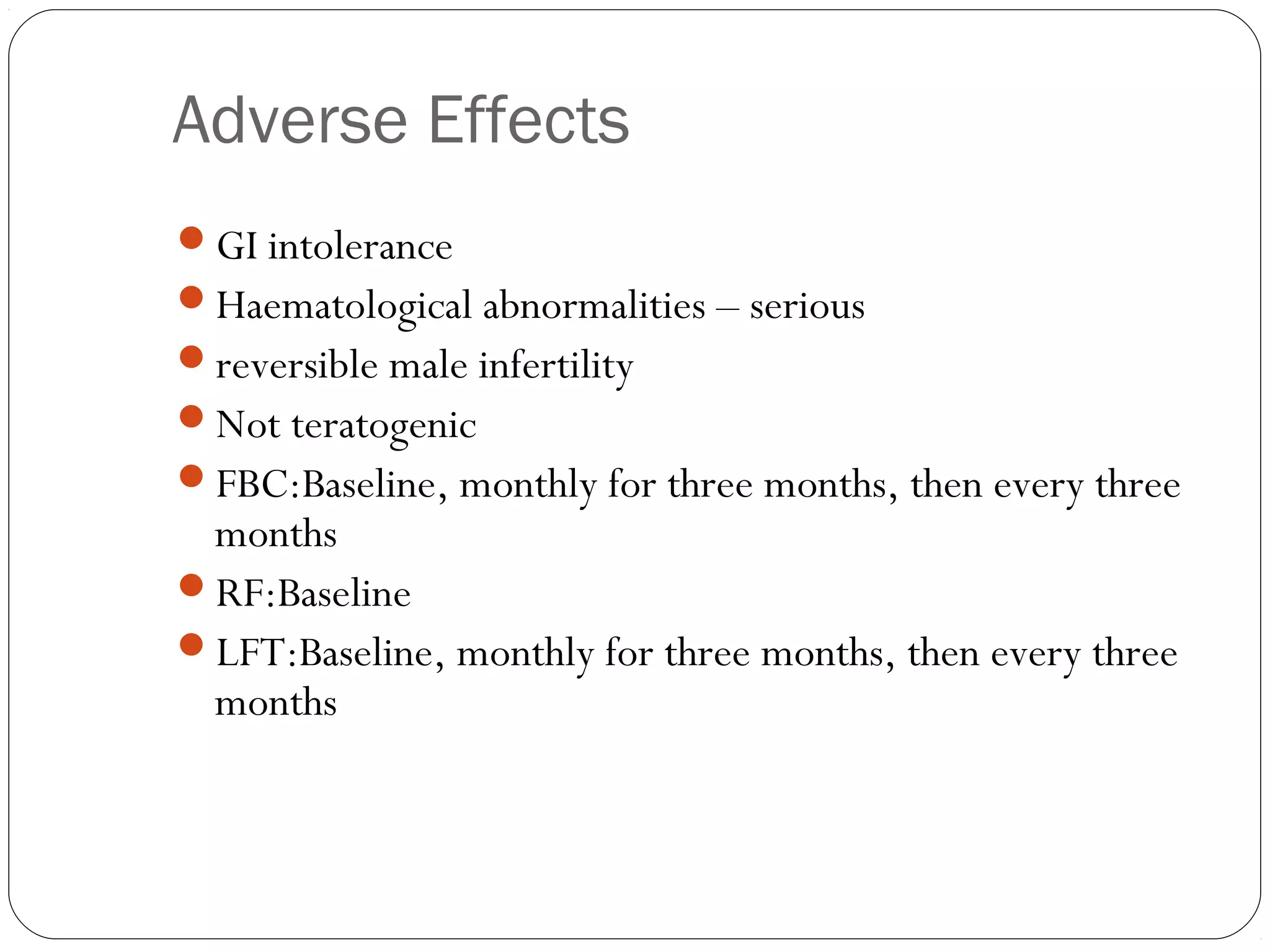 Adverse Effects

- GI intolerance
- Haematological abnormalities – serious
- reversible male infertility
- Not teratogenic
- FBC:Baseline, monthly for three months, then every three months
- RF:Baseline
- LFT:Baseline, monthly for three months, then every three months